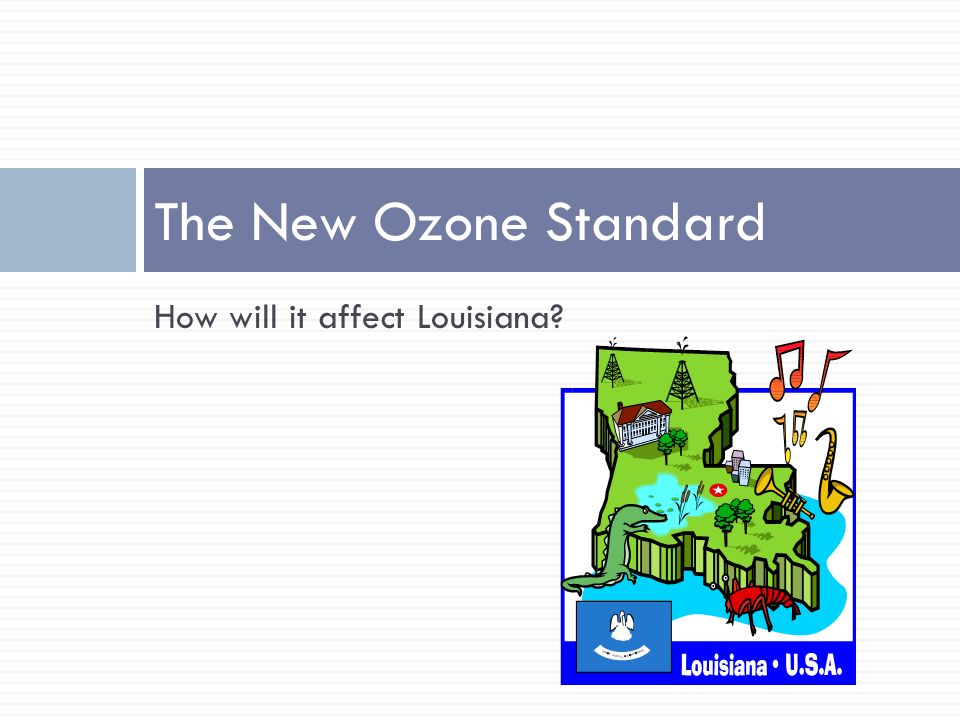 The New Ozone Standard

How will it affect Louisiana?

Louisiana • U.S.A.